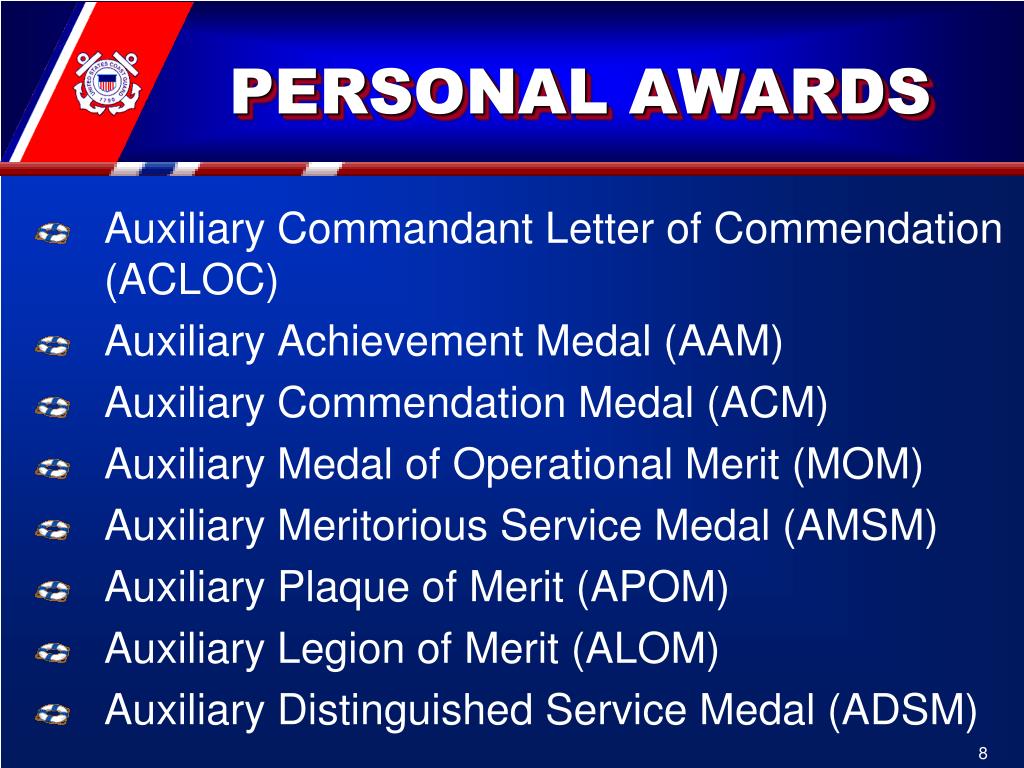 UNITED STATES COAST GUARD 1790

PERSONAL AWARDS

Auxiliary Commandant Letter of Commendation (ACLOC)
Auxiliary Achievement Medal (AAM)
Auxiliary Commendation Medal (ACM)
Auxiliary Medal of Operational Merit (MOM)
Auxiliary Meritorious Service Medal (AMSM)
Auxiliary Plaque of Merit (APOM)
Auxiliary Legion of Merit (ALOM)
Auxiliary Distinguished Service Medal (ADSM)

8